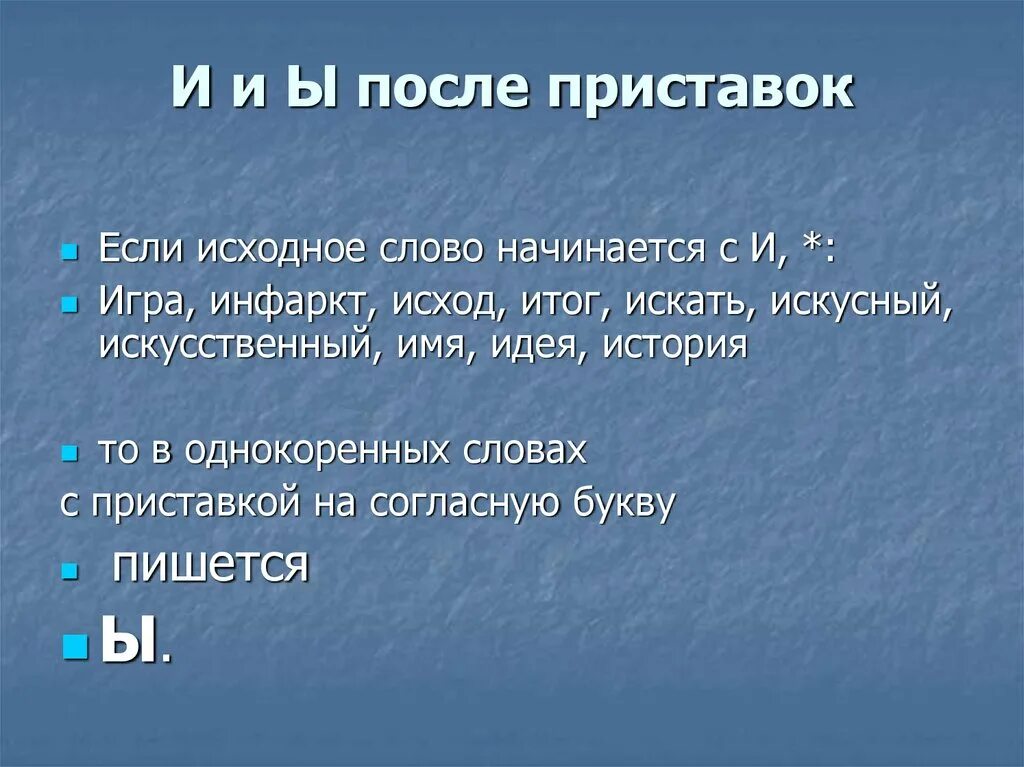 И и Ы после приставок

Если исходное слово начинается с И, *:

Игра, инфаркт, исход, итог, искать, искусный, искусственный, имя, идея, история

то в однокоренных словах
с приставкой на согласную букву

пишется

Ы.